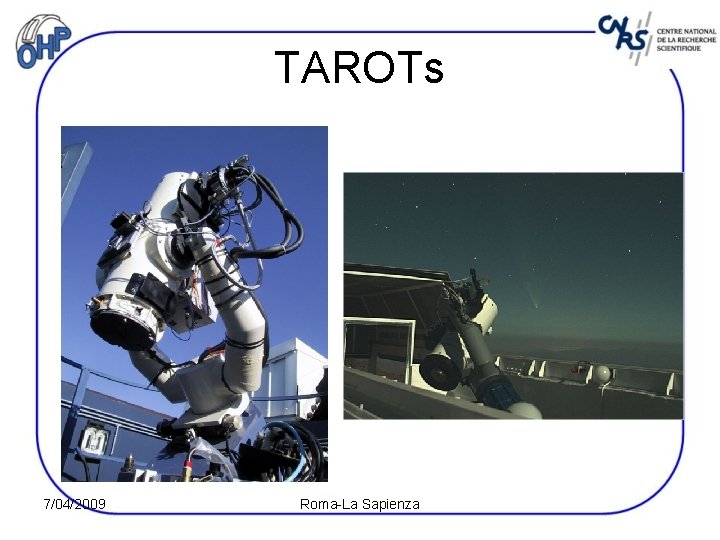 OHP

CNRS CENTRE NATIONAL DE LA RECHERCHE SCIENTIFIQUE

TAROTs

7/04/2009

Roma-La Sapienza